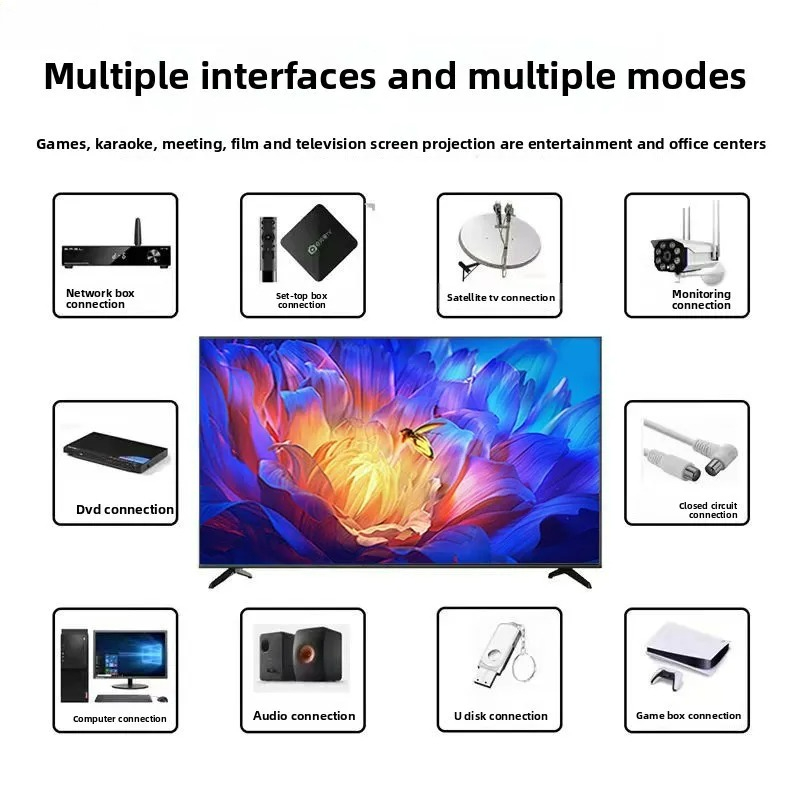 Multiple interfaces and multiple modes

Games, karaoke, meeting, film and television screen projection are entertainment and office centers

Network box connection

Set-top box connection

Satellite tv connection

Monitoring connection

Dvd connection

Closed circuit connection

Computer connection

Audio connection

U disk connection

Game box connection